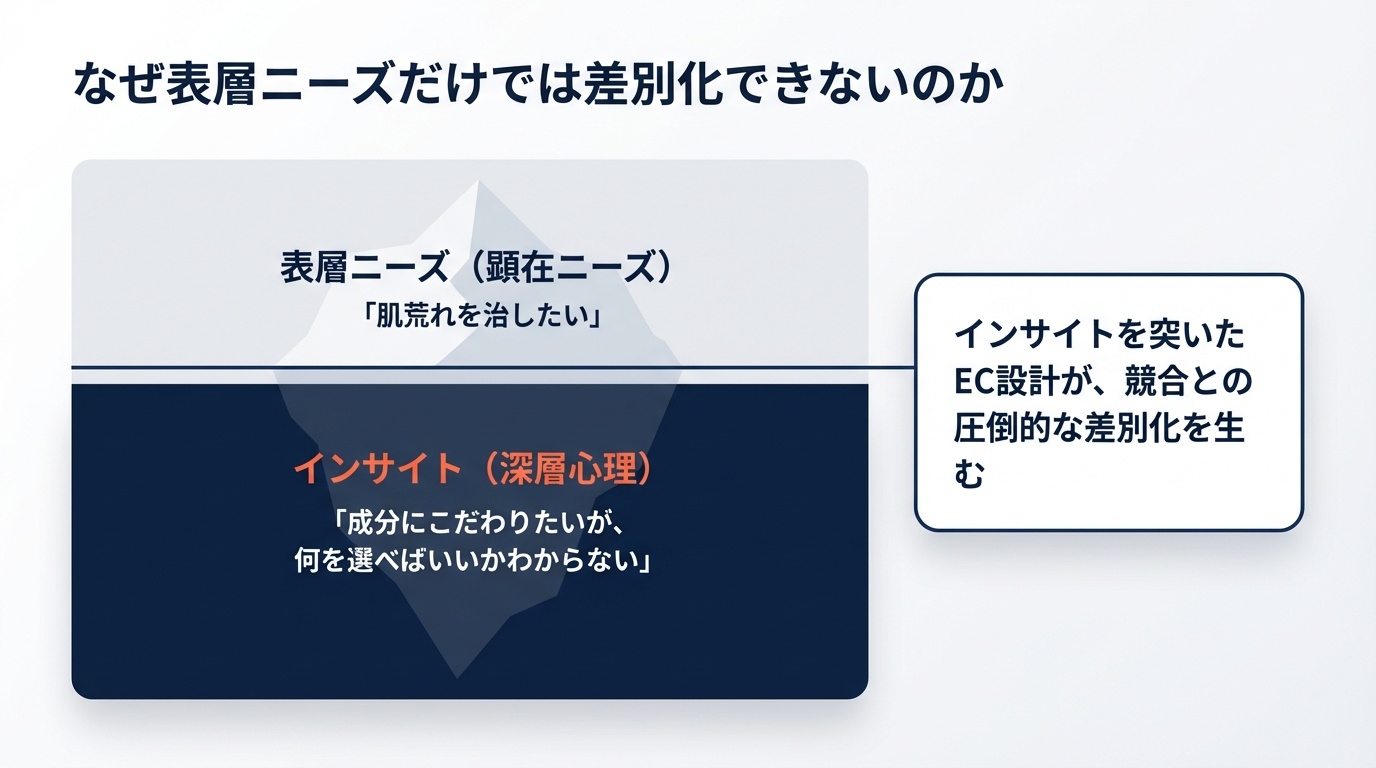 なぜ表層ニーズだけでは差別化できないのか

表層ニーズ（顕在ニーズ）
「肌荒れを治したい」

インサイト（深層心理）
「成分にこだわりたいが、何を選べばいいかわからない」

インサイトを突いたEC設計が、競合との圧倒的な差別化を生む